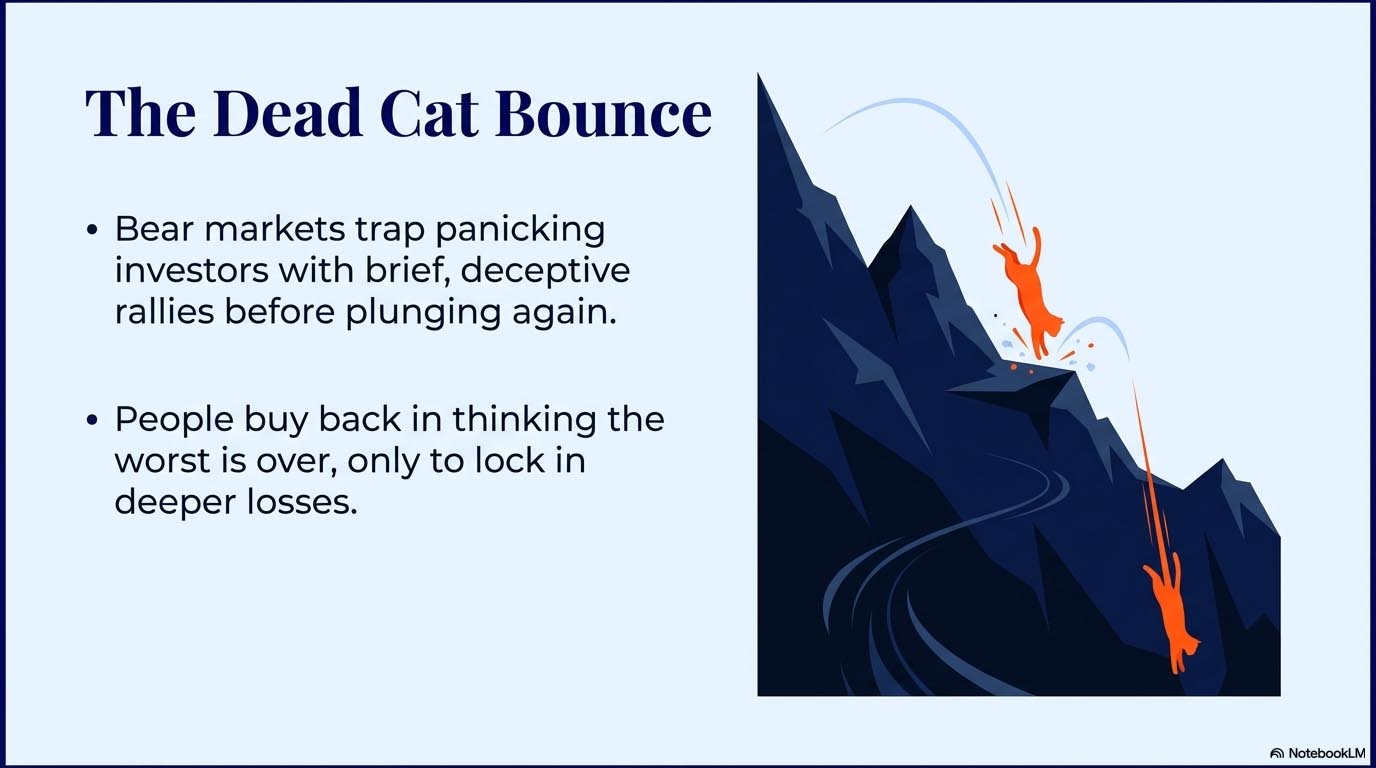 The Dead Cat Bounce

• Bear markets trap panicking investors with brief, deceptive rallies before plunging again.

• People buy back in thinking the worst is over, only to lock in deeper losses.

NotebookLM